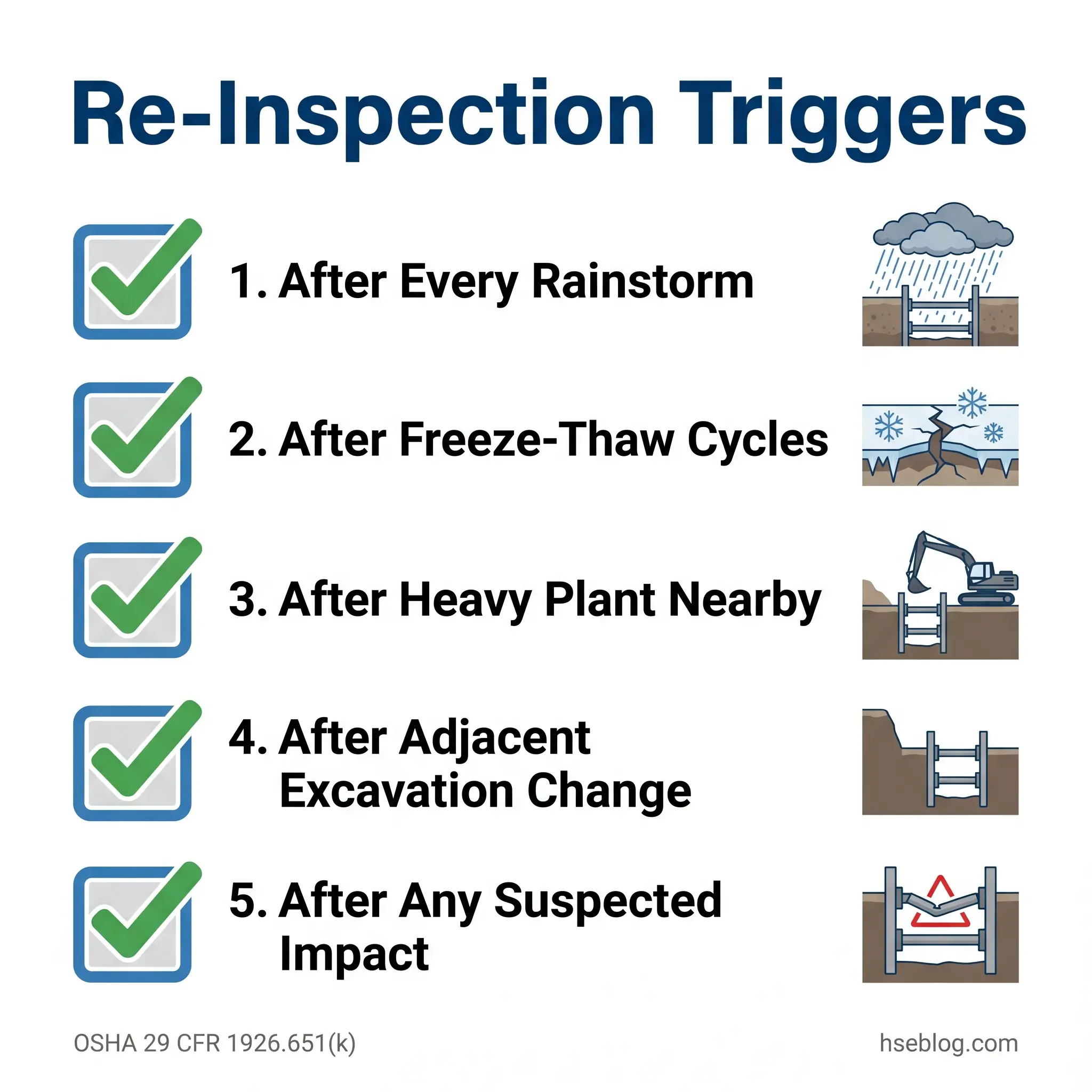 Re-Inspection Triggers

1. After Every Rainstorm

2. After Freeze-Thaw Cycles

3. After Heavy Plant Nearby

4. After Adjacent Excavation Change

5. After Any Suspected Impact

OSHA 29 CFR 1926.651(k)

hseblog.com